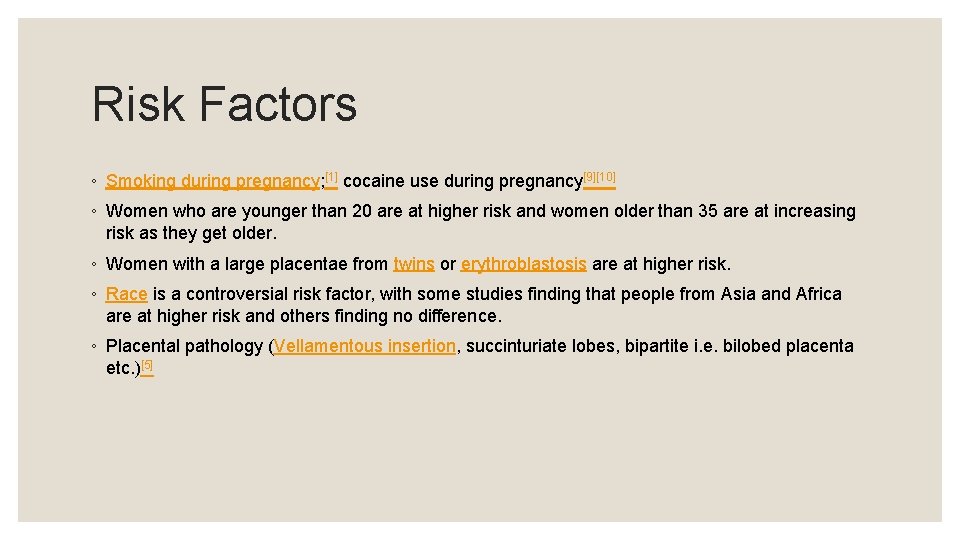 Risk Factors

◦ Smoking during pregnancy;[1] cocaine use during pregnancy[9][10]

◦ Women who are younger than 20 are at higher risk and women older than 35 are at increasing risk as they get older.

◦ Women with a large placentae from twins or erythroblastosis are at higher risk.

◦ Race is a controversial risk factor, with some studies finding that people from Asia and Africa are at higher risk and others finding no difference.

◦ Placental pathology (Vellamentous insertion, succinturiate lobes, bipartite i.e. bilobed placenta etc.)[5]